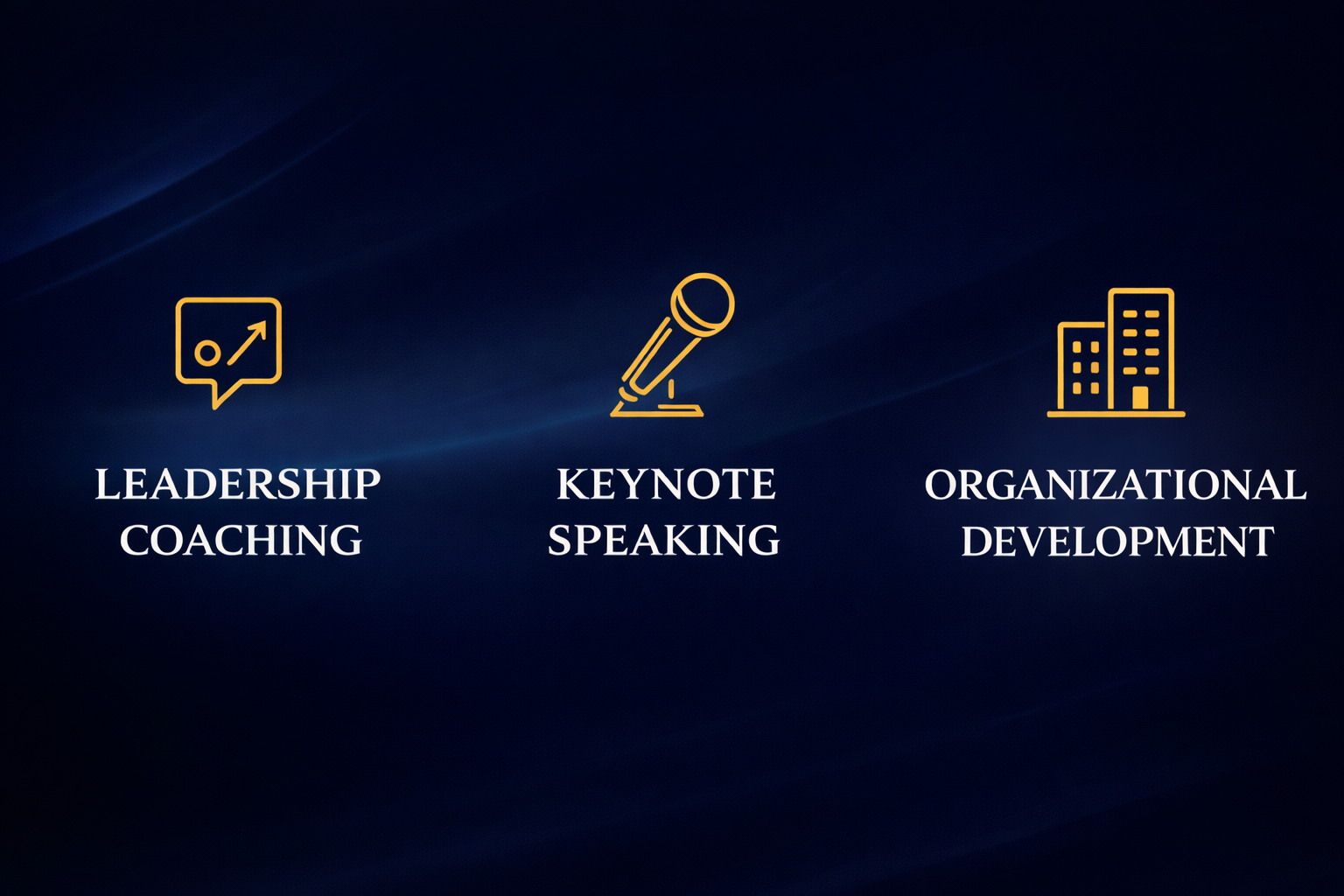 LEADERSHIP COACHING

KEYNOTE SPEAKING

ORGANIZATIONAL DEVELOPMENT